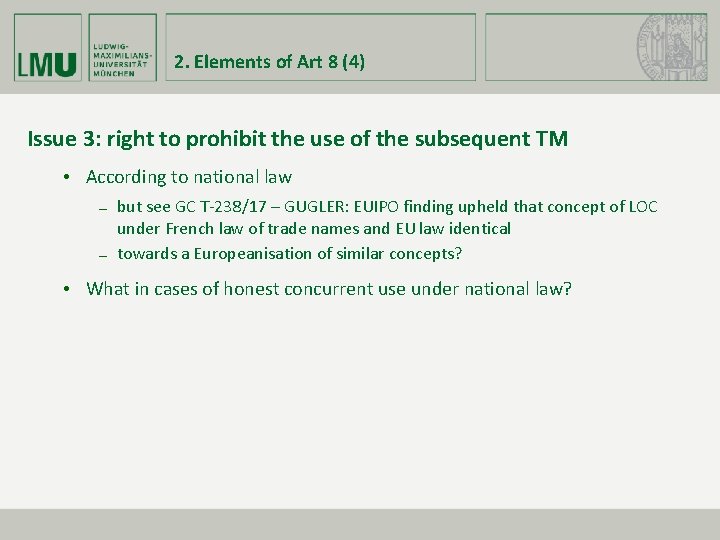 LMU LUDWIG-MAXIMILIANS-UNIVERSITÄT MÜNCHEN

2. Elements of Art 8 (4)

Issue 3: right to prohibit the use of the subsequent TM

• According to national law
– but see GC T-238/17 – GUGLER: EUIPO finding upheld that concept of LOC under French law of trade names and EU law identical
– towards a Europeanisation of similar concepts?

• What in cases of honest concurrent use under national law?